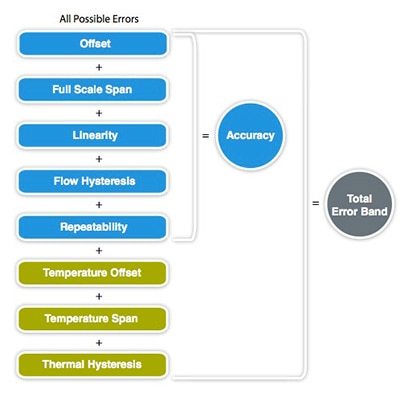 All Possible Errors

Offset
+
Full Scale Span
+
Linearity
+
Flow Hysteresis
+
Repeatability
+
Temperature Offset
+
Temperature Span
+
Thermal Hysteresis

=
Accuracy

=
Total Error Band